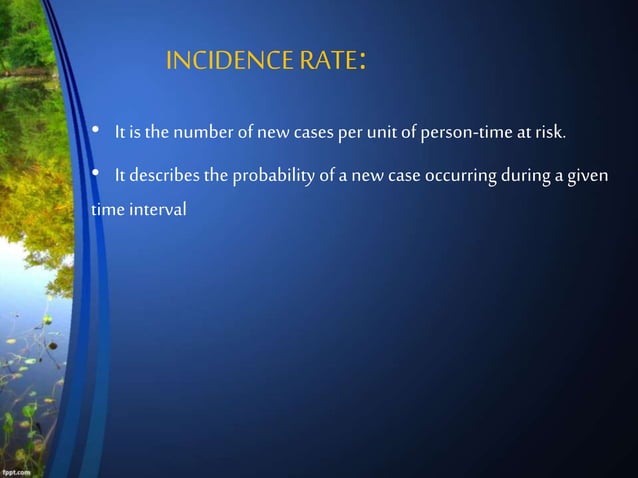 INCIDENCE RATE:

• It is the number of new cases per unit of person-time at risk.

• It describes the probability of a new case occurring during a given time interval

fppt.com